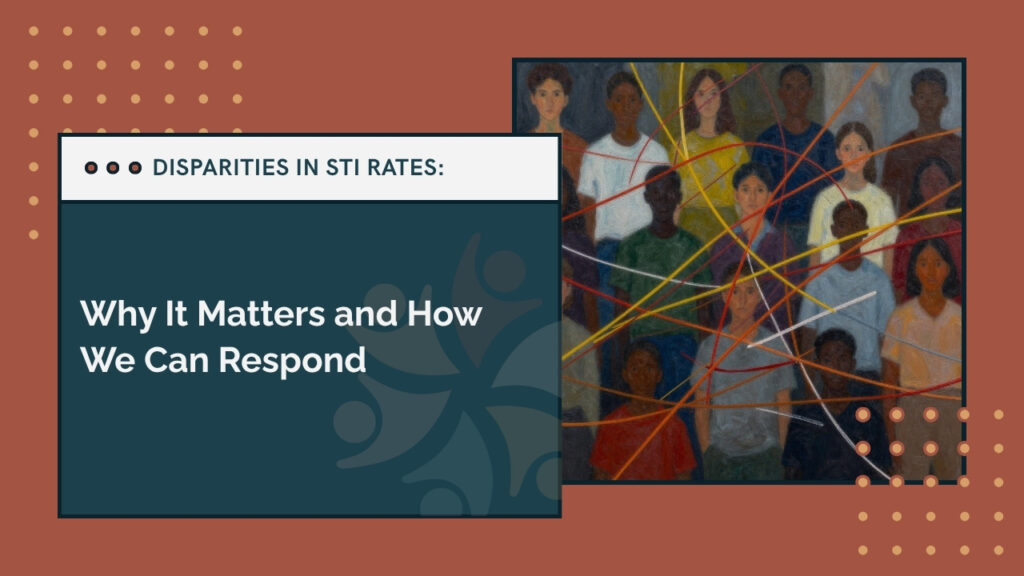 DISPARITIES IN STI RATES:

Why It Matters and How We Can Respond